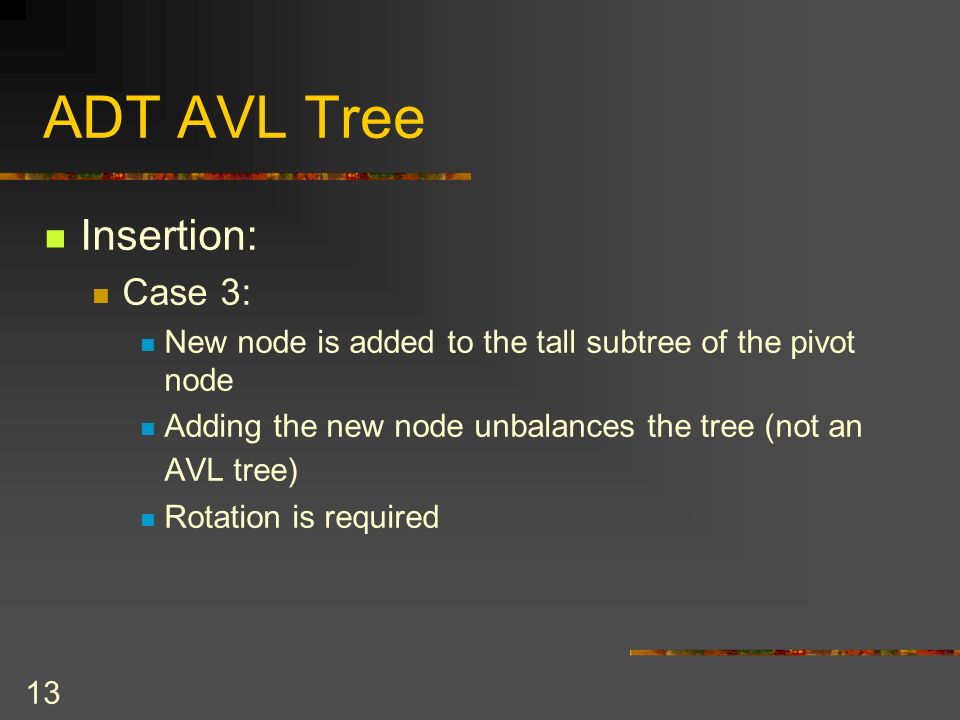 ADT AVL Tree

Insertion:

Case 3:

New node is added to the tall subtree of the pivot node

Adding the new node unbalances the tree (not an AVL tree)

Rotation is required

13